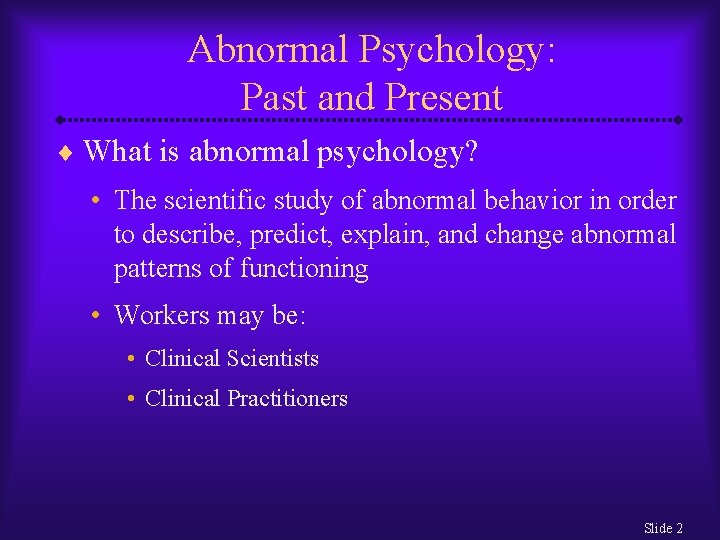 Abnormal Psychology:
Past and Present

♦ What is abnormal psychology?

• The scientific study of abnormal behavior in order to describe, predict, explain, and change abnormal patterns of functioning

• Workers may be:

• Clinical Scientists

• Clinical Practitioners

Slide 2